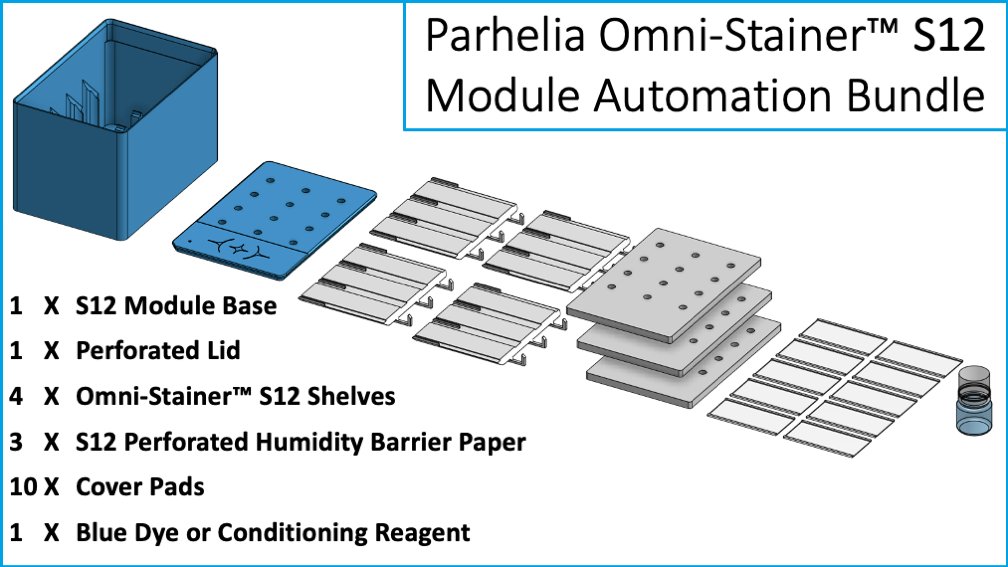 Parhelia Omni-Stainer™ S12
Module Automation Bundle

1 X S12 Module Base
1 X Perforated Lid
4 X Omni-Stainer™ S12 Shelves
3 X S12 Perforated Humidity Barrier Paper
10 X Cover Pads
1 X Blue Dye or Conditioning Reagent